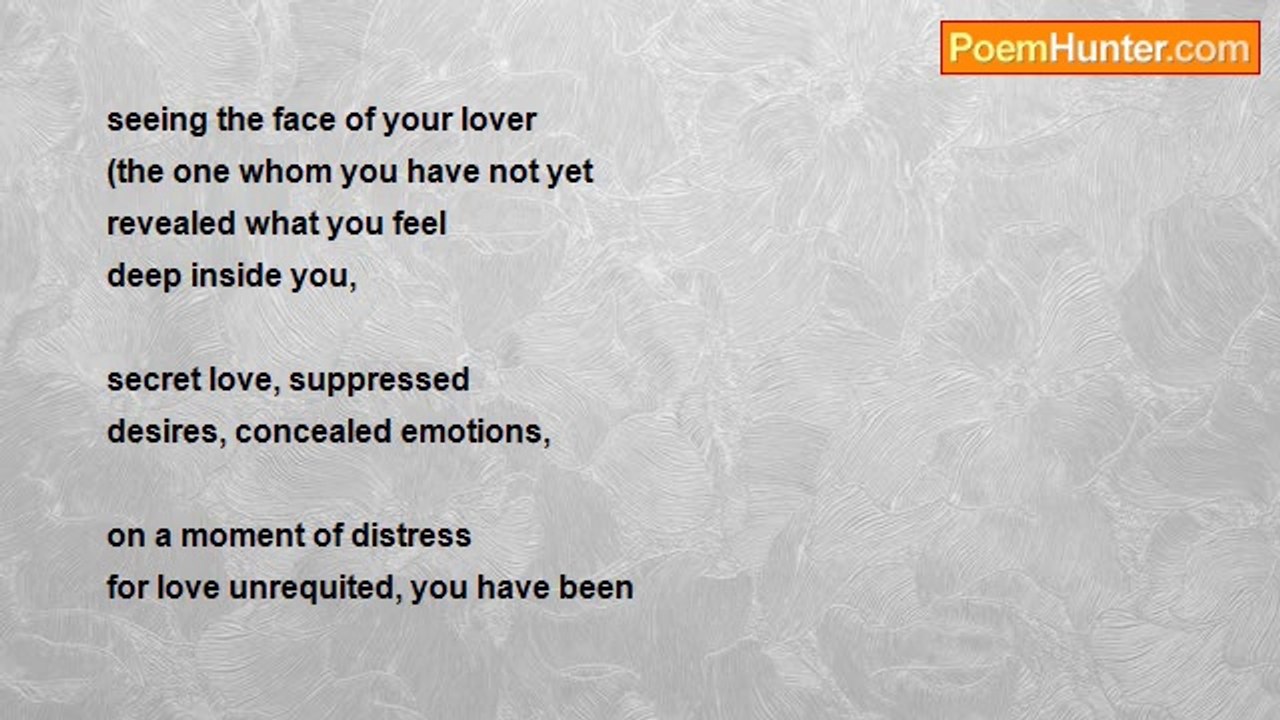 PoemHunter.com

seeing the face of your lover
(the one whom you have not yet
revealed what you feel
deep inside you,

secret love, suppressed
desires, concealed emotions,

on a moment of distress
for love unrequited, you have been